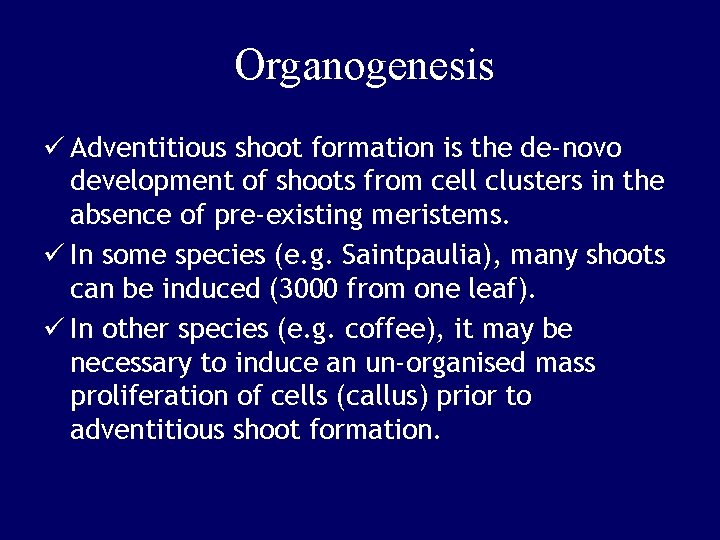 Organogenesis

✓ Adventitious shoot formation is the de-novo development of shoots from cell clusters in the absence of pre-existing meristems.

✓ In some species (e.g. Saintpaulia), many shoots can be induced (3000 from one leaf).

✓ In other species (e.g. coffee), it may be necessary to induce an un-organised mass proliferation of cells (callus) prior to adventitious shoot formation.